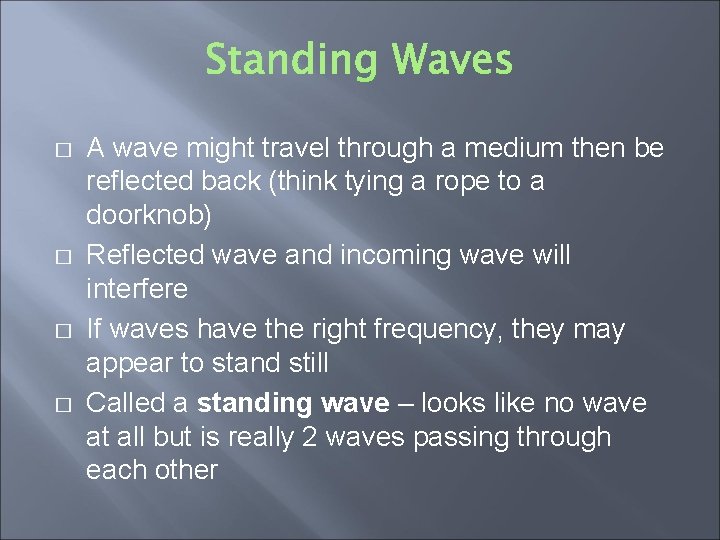 Standing Waves

□ A wave might travel through a medium then be reflected back (think tying a rope to a doorknob)
□ Reflected wave and incoming wave will interfere
□ If waves have the right frequency, they may appear to stand still
□ Called a standing wave – looks like no wave at all but is really 2 waves passing through each other